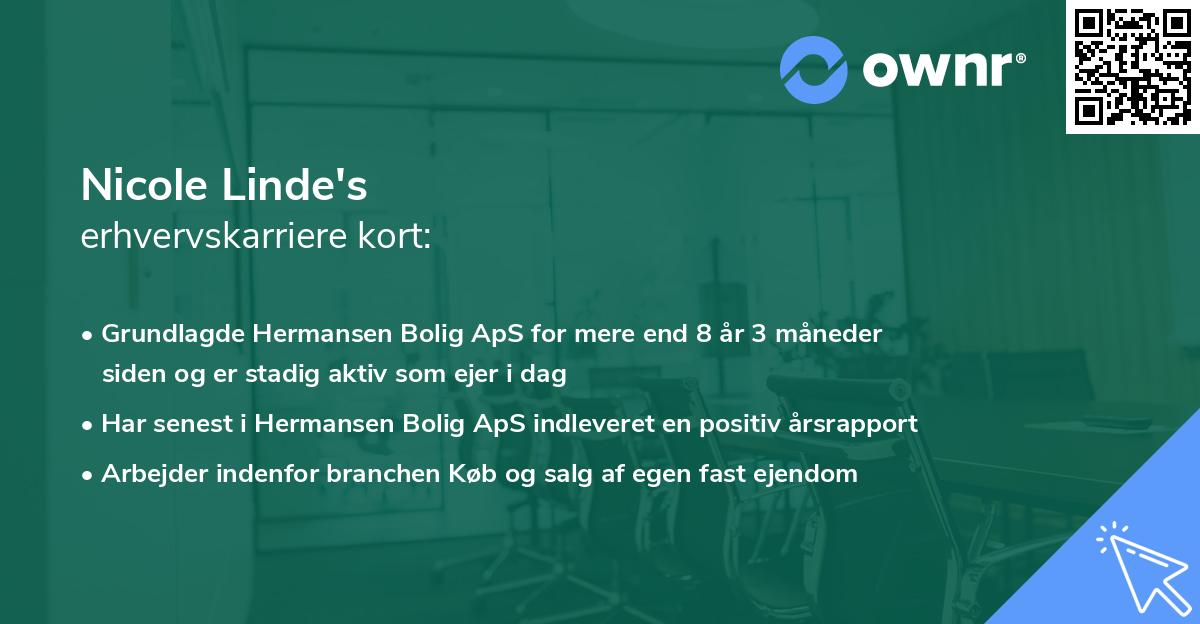 ownr®

Nicole Linde's
erhvervskarriere kort:

• Grundlagde Hermansen Bolig ApS for mere end 8 år 3 måneder siden og er stadig aktiv som ejer i dag
• Har senest i Hermansen Bolig ApS indleveret en positiv årsrapport
• Arbejder indenfor branchen Køb og salg af egen fast ejendom